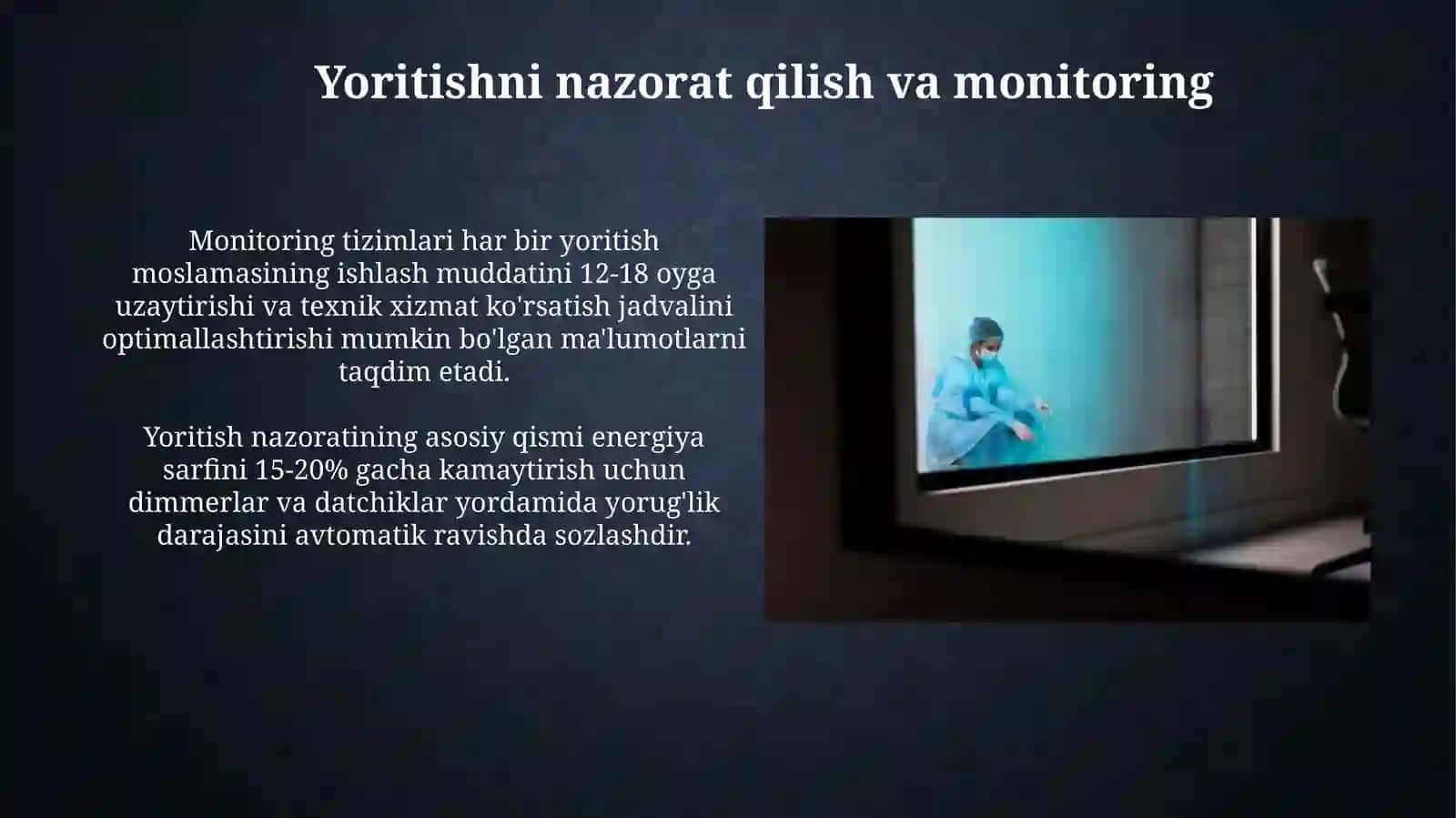 Yoritishni nazorat qilish va monitoring

Monitoring tizimlari har bir yoritish moslamasining ishlash muddatini 12-18 oyga uzaytirishi va texnik xizmat ko'rsatish jadvalini optimallashtirishi mumkin bo'lgan ma'lumotlarni taqdim etadi.

Yoritish nazoratining asosiy qismi energiya sarfini 15-20% gacha kamaytirish uchun dimmerlar va datchiklar yordamida yorug'lik darajasini avtomatik ravishda sozlashdir.